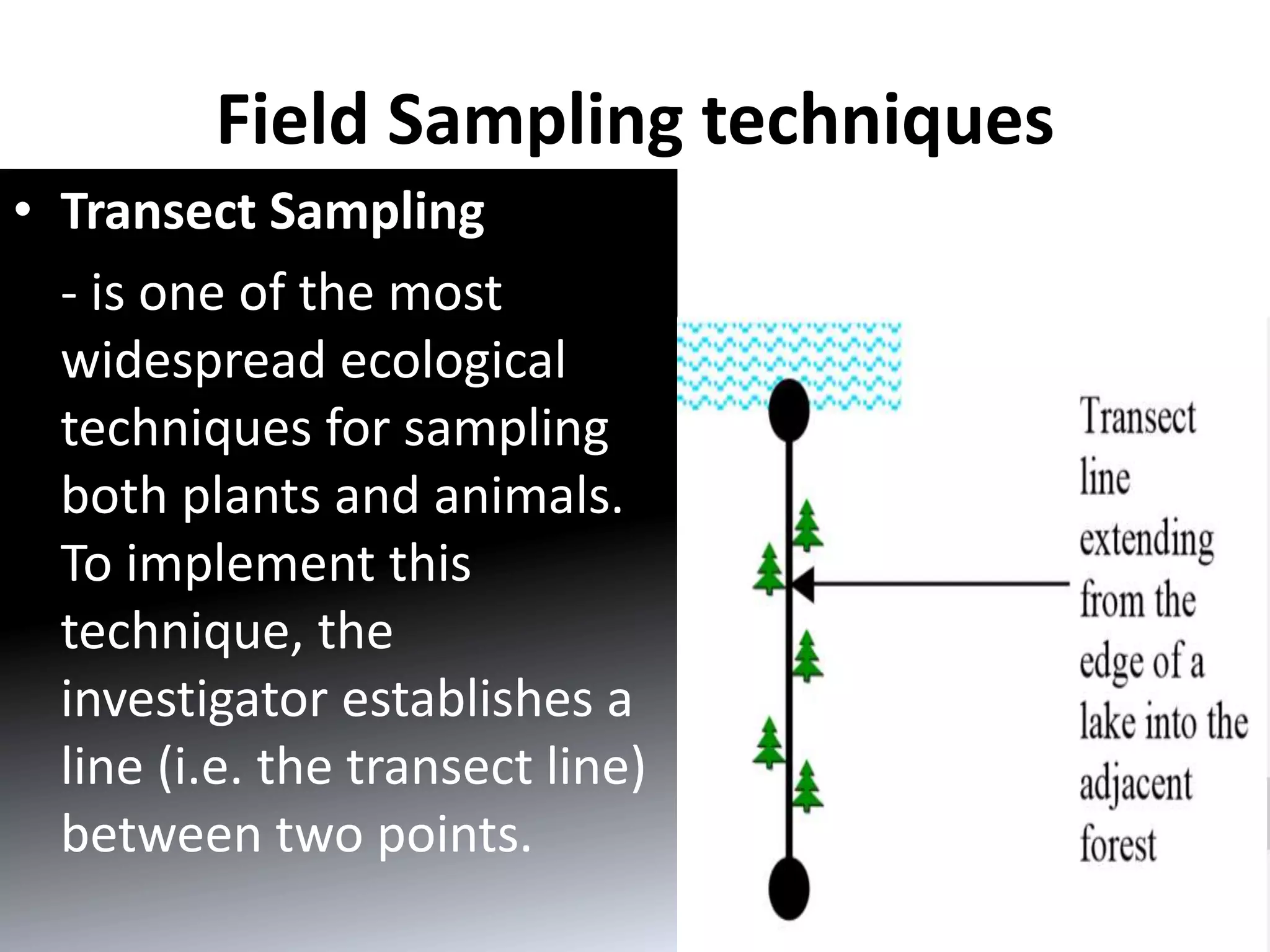 Field Sampling techniques

• Transect Sampling

- is one of the most widespread ecological techniques for sampling both plants and animals. To implement this technique, the investigator establishes a line (i.e. the transect line) between two points.

Transect line extending from the edge of a lake into the adjacent forest